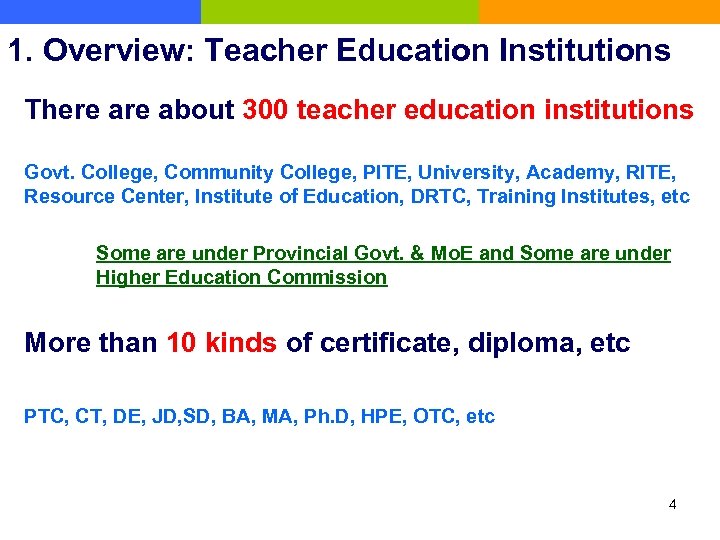 1. Overview: Teacher Education Institutions

There are about 300 teacher education institutions

Govt. College, Community College, PITE, University, Academy, RITE, Resource Center, Institute of Education, DRTC, Training Institutes, etc

Some are under Provincial Govt. & MoE and Some are under Higher Education Commission

More than 10 kinds of certificate, diploma, etc

PTC, CT, DE, JD,SD, BA, MA, Ph.D, HPE, OTC, etc

4